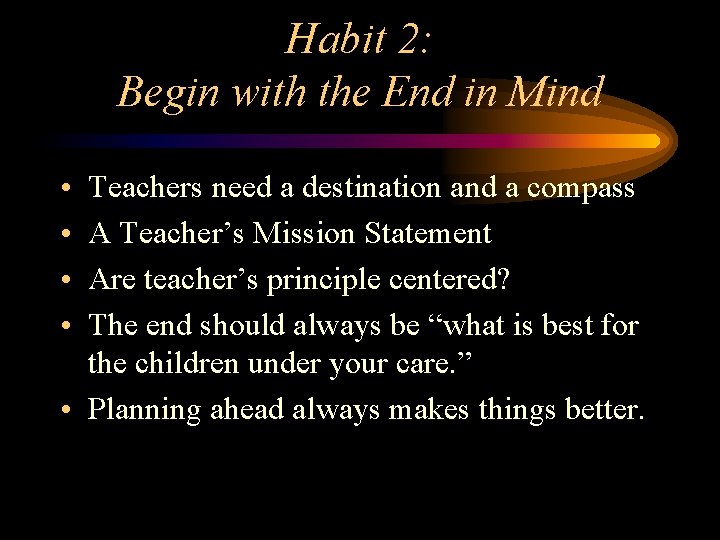 Habit 2:
Begin with the End in Mind

• Teachers need a destination and a compass
• A Teacher’s Mission Statement
• Are teacher’s principle centered?
• The end should always be “what is best for the children under your care.”
• Planning ahead always makes things better.